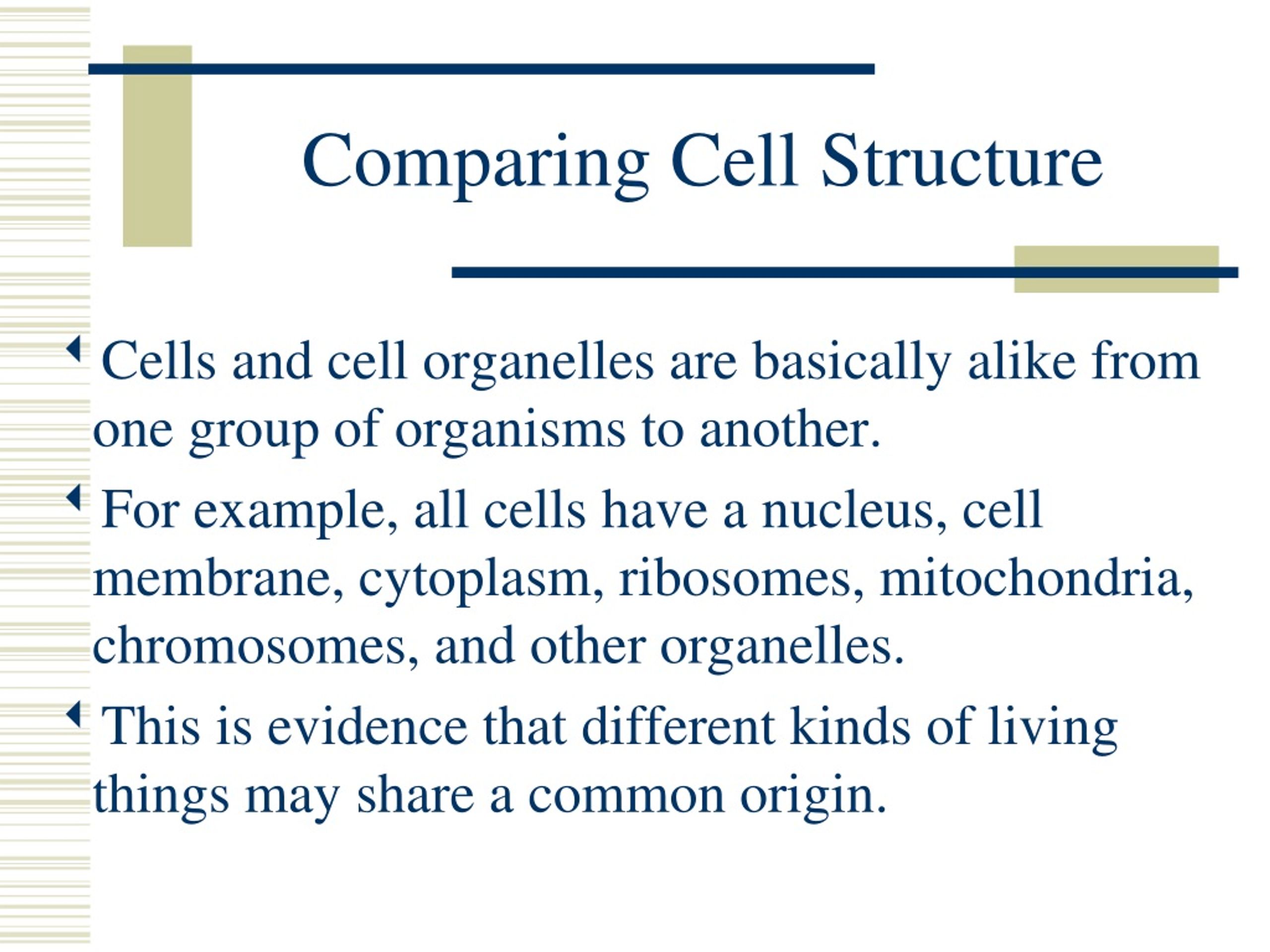 Comparing Cell Structure

Cells and cell organelles are basically alike from one group of organisms to another.

For example, all cells have a nucleus, cell membrane, cytoplasm, ribosomes, mitochondria, chromosomes, and other organelles.

This is evidence that different kinds of living things may share a common origin.